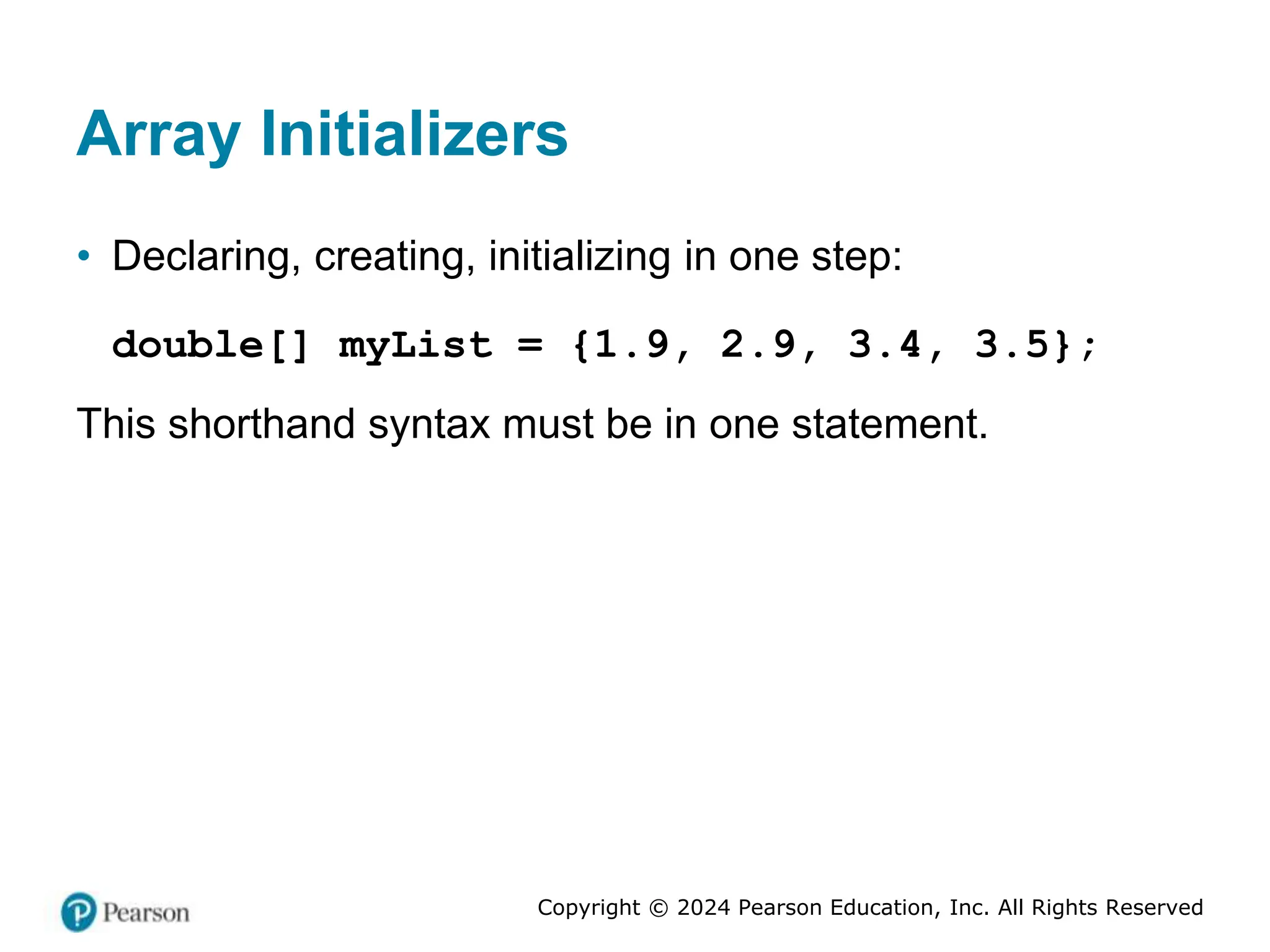 Array Initializers

• Declaring, creating, initializing in one step:

double[] myList = {1.9, 2.9, 3.4, 3.5};

This shorthand syntax must be in one statement.

Pearson

Copyright © 2024 Pearson Education, Inc. All Rights Reserved